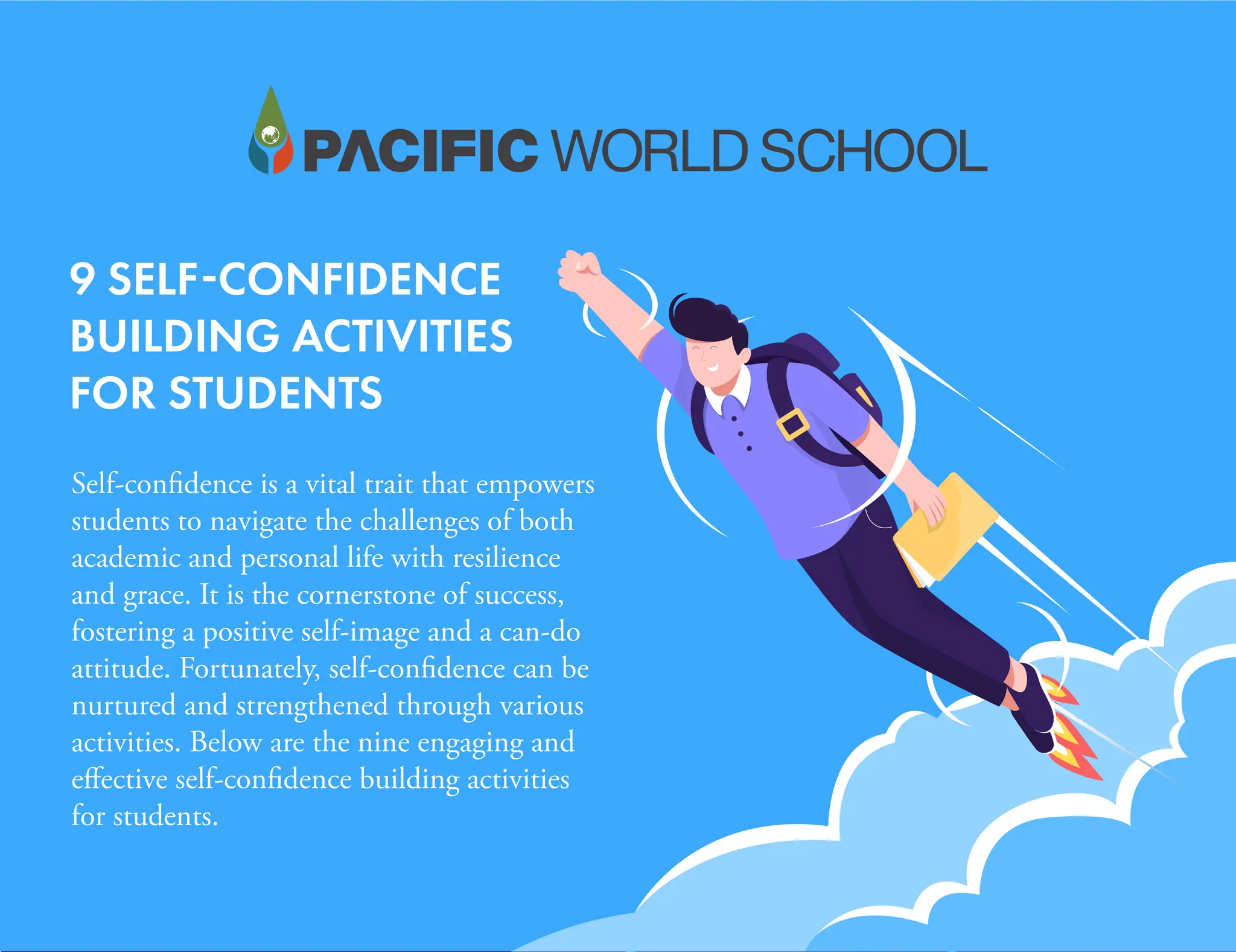 PACIFIC WORLD SCHOOL

9 SELF-CONFIDENCE BUILDING ACTIVITIES FOR STUDENTS

Self-confidence is a vital trait that empowers students to navigate the challenges of both academic and personal life with resilience and grace. It is the cornerstone of success, fostering a positive self-image and a can-do attitude. Fortunately, self-confidence can be nurtured and strengthened through various activities. Below are the nine engaging and effective self-confidence building activities for students.